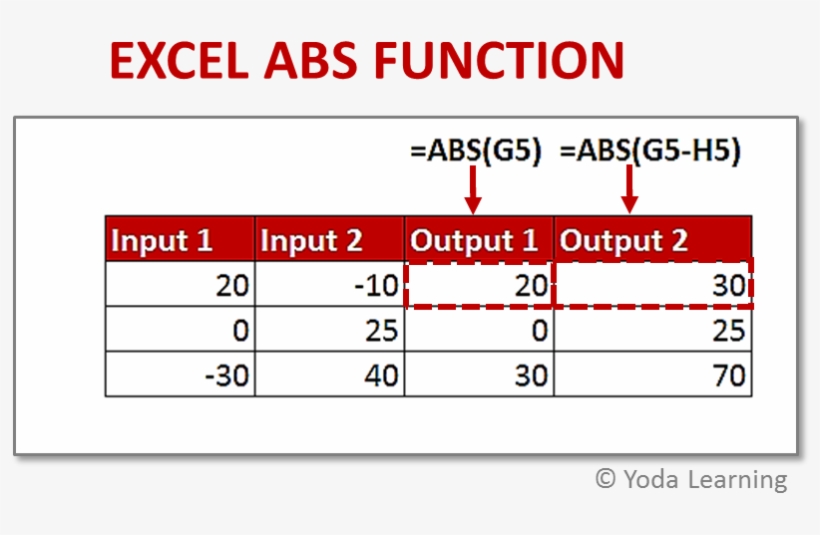 EXCEL ABS FUNCTION

=ABS(G5) =ABS(G5-H5)

| Input 1 | Input 2 | Output 1 | Output 2 |
|---|---|---|---|
| 20 | -10 | 20 | 30 |
| 0 | 25 | 0 | 25 |
| -30 | 40 | 30 | 70 |

© Yoda Learning